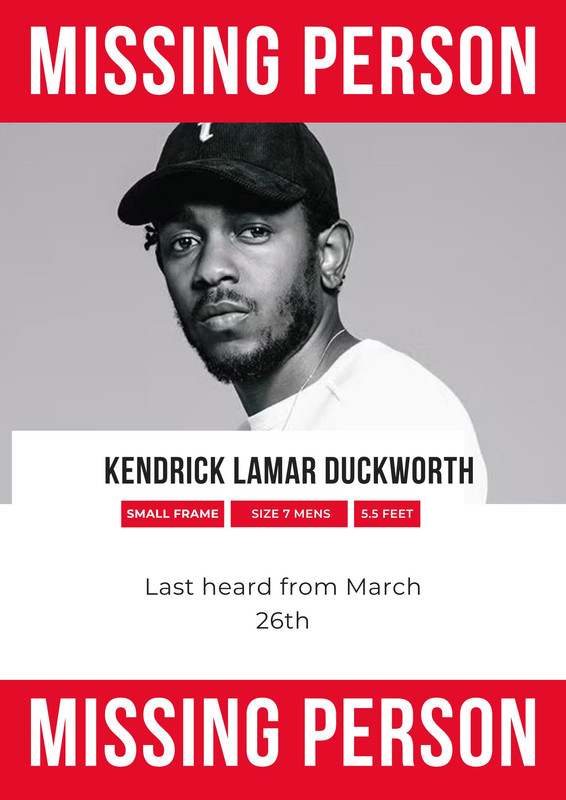 MISSING PERSON

KENDRICK LAMAR DUCKWORTH

SMALL FRAME

SIZE 7 MENS

5.5 FEET

Last heard from March 26th

MISSING PERSON